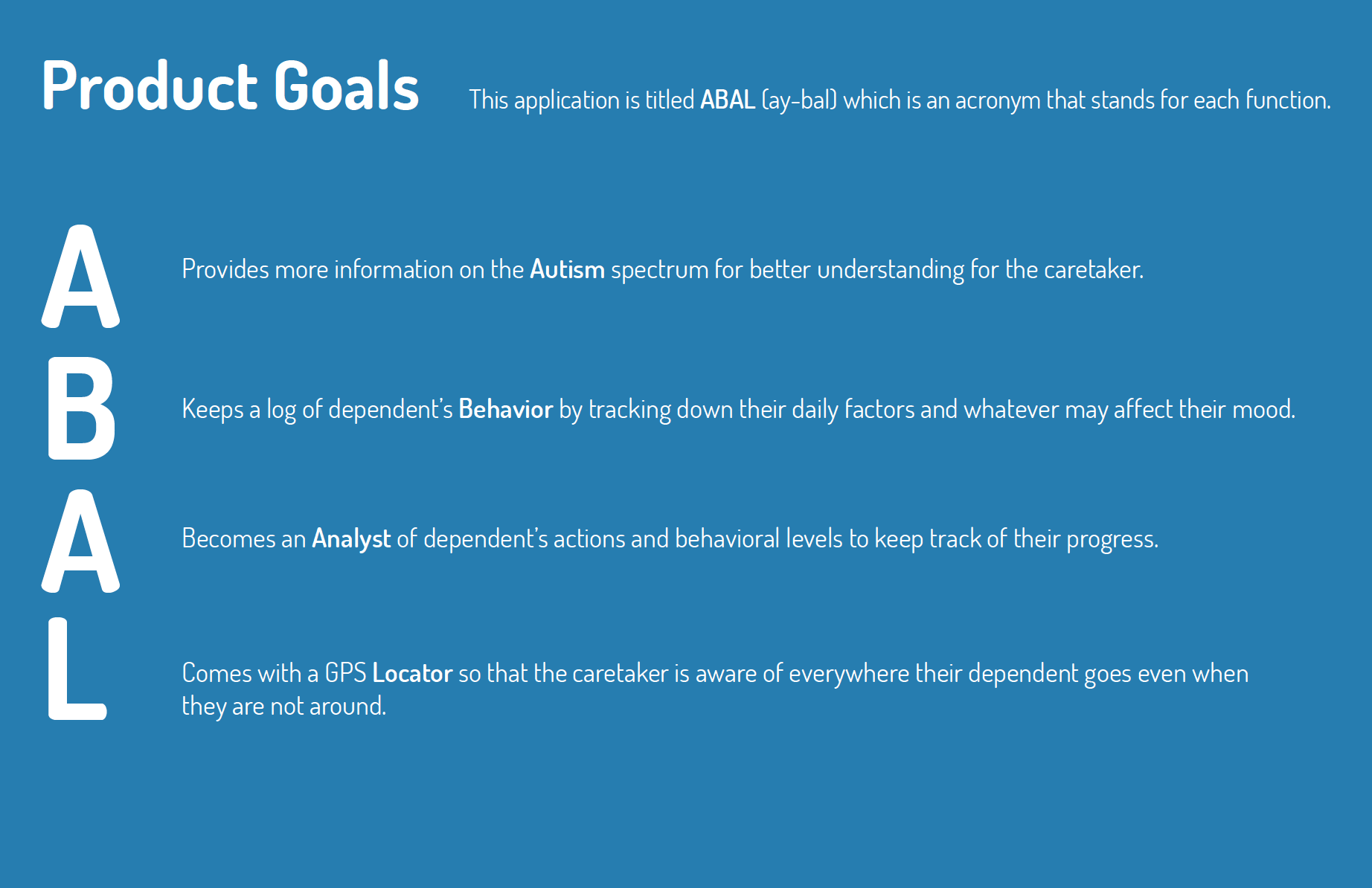 Product Goals

This application is titled ABAL (ay-bal) which is an acronym that stands for each function.

A

Provides more information on the Autism spectrum for better understanding for the caretaker.

B

Keeps a log of dependent's Behavior by tracking down their daily factors and whatever may affect their mood.

A

Becomes an Analyst of dependent's actions and behavioral levels to keep track of their progress.

L

Comes with a GPS Locator so that the caretaker is aware of everywhere their dependent goes even when they are not around.